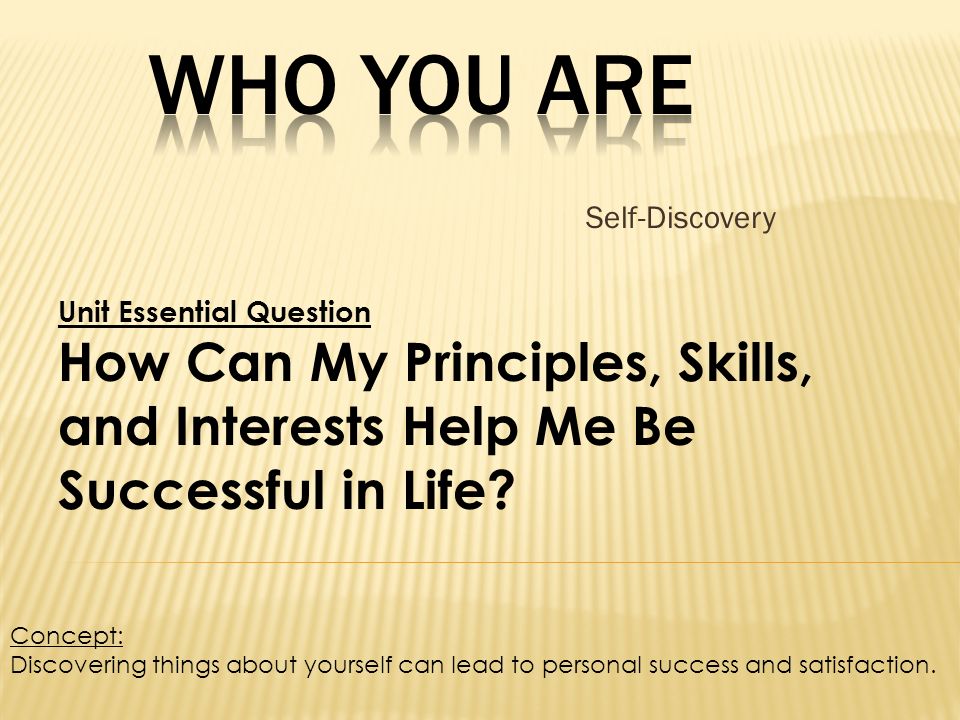 WHO YOU ARE

Self-Discovery

Unit Essential Question

How Can My Principles, Skills, and Interests Help Me Be Successful in Life?

Concept:

Discovering things about yourself can lead to personal success and satisfaction.